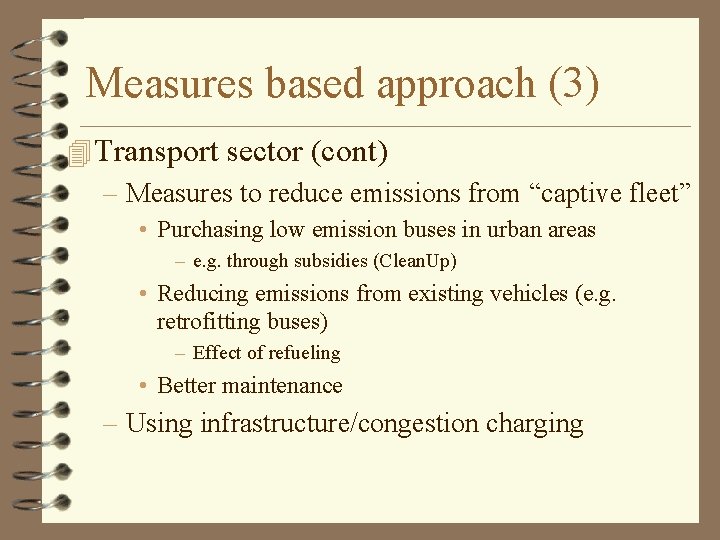 Measures based approach (3)

Transport sector (cont)

– Measures to reduce emissions from “captive fleet”

• Purchasing low emission buses in urban areas

– e.g. through subsidies (CleanUp)

• Reducing emissions from existing vehicles (e.g. retrofitting buses)

– Effect of refueling

• Better maintenance

– Using infrastructure/congestion charging